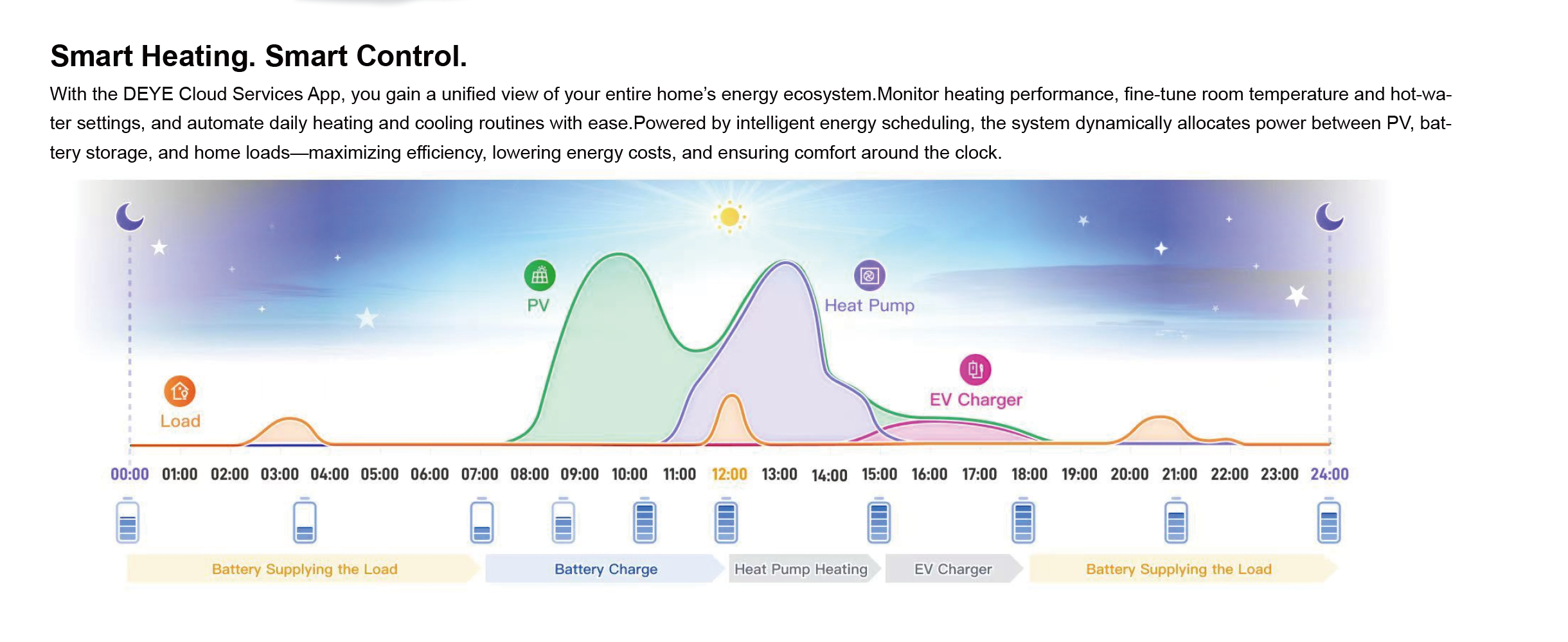 Smart Heating. Smart Control.

With the DEYE Cloud Services App, you gain a unified view of your entire home's energy ecosystem.Monitor heating performance, fine-tune room temperature and hot-water settings, and automate daily heating and cooling routines with ease.Powered by intelligent energy scheduling, the system dynamically allocates power between PV, battery storage, and home loads—maximizing efficiency, lowering energy costs, and ensuring comfort around the clock.

PV
Heat Pump
EV Charger
Load

00:00 01:00 02:00 03:00 04:00 05:00 06:00 07:00 08:00 09:00 10:00 11:00 12:00 13:00 14:00 15:00 16:00 17:00 18:00 19:00 20:00 21:00 22:00 23:00 24:00

Battery Supplying the Load
Battery Charge
Heat Pump Heating
EV Charger
Battery Supplying the Load